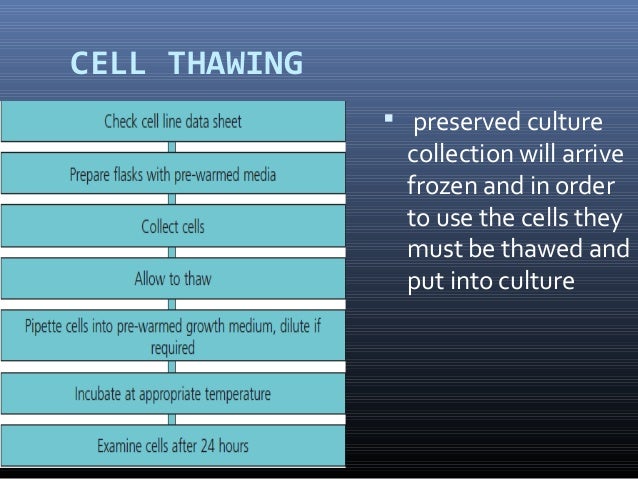 CELL THAWING

Check cell line data sheet

Prepare flasks with pre-warmed media

Collect cells

Allow to thaw

Pipette cells into pre-warmed growth medium, dilute if required

Incubate at appropriate temperature

Examine cells after 24 hours

▪ preserved culture collection will arrive frozen and in order to use the cells they must be thawed and put into culture